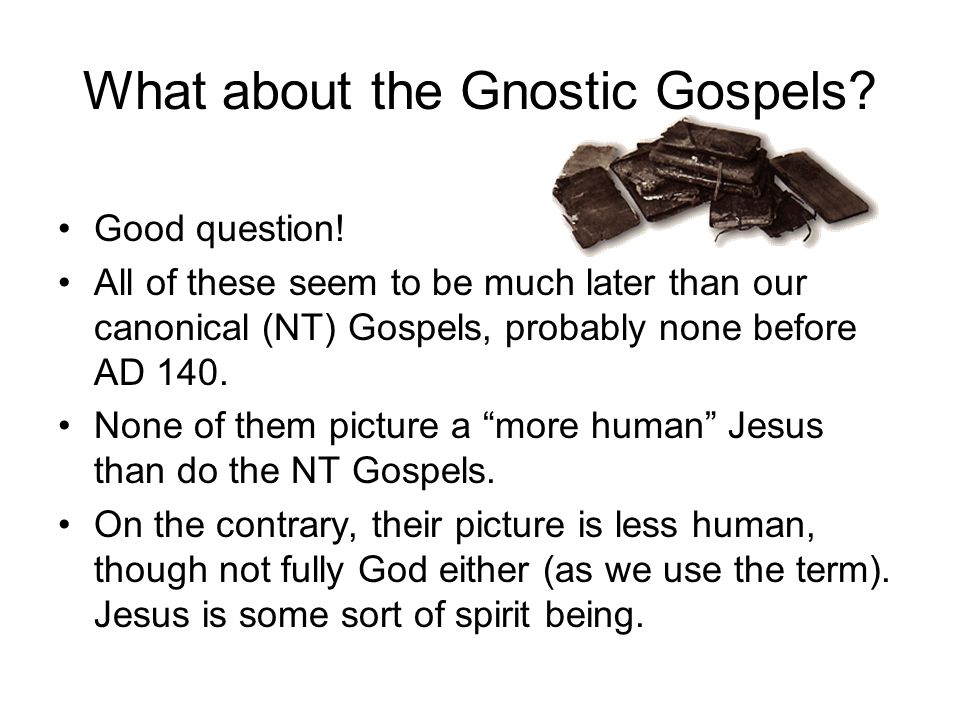 What about the Gnostic Gospels?

• Good question!
• All of these seem to be much later than our canonical (NT) Gospels, probably none before AD 140.
• None of them picture a “more human” Jesus than do the NT Gospels.
• On the contrary, their picture is less human, though not fully God either (as we use the term). Jesus is some sort of spirit being.